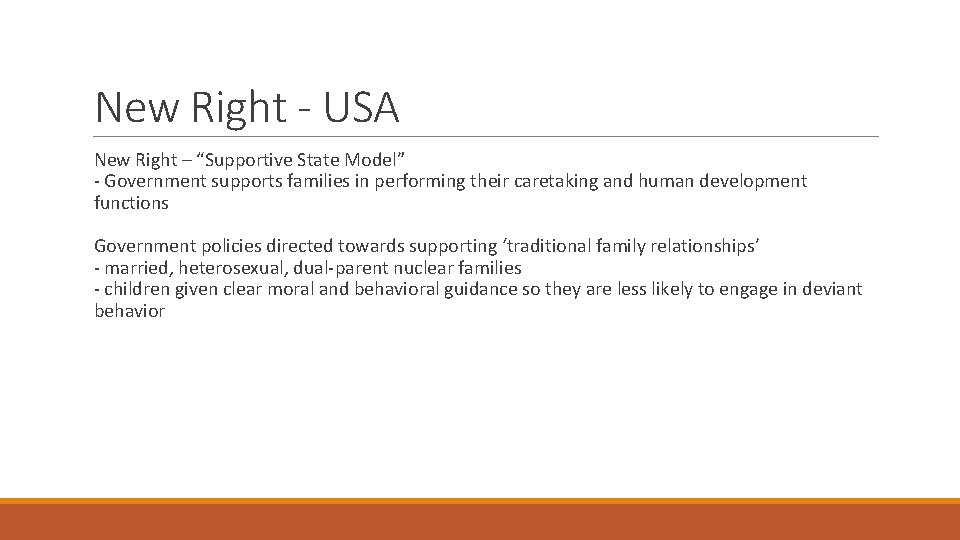 New Right - USA

New Right – “Supportive State Model”
- Government supports families in performing their caretaking and human development functions

Government policies directed towards supporting ‘traditional family relationships’
- married, heterosexual, dual-parent nuclear families
- children given clear moral and behavioral guidance so they are less likely to engage in deviant behavior